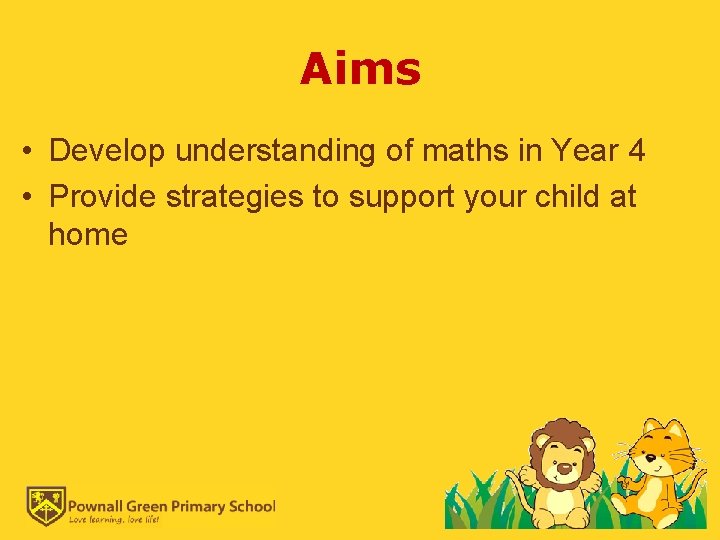 Aims

• Develop understanding of maths in Year 4
• Provide strategies to support your child at home

Pownall Green Primary School
Love learning, love life!